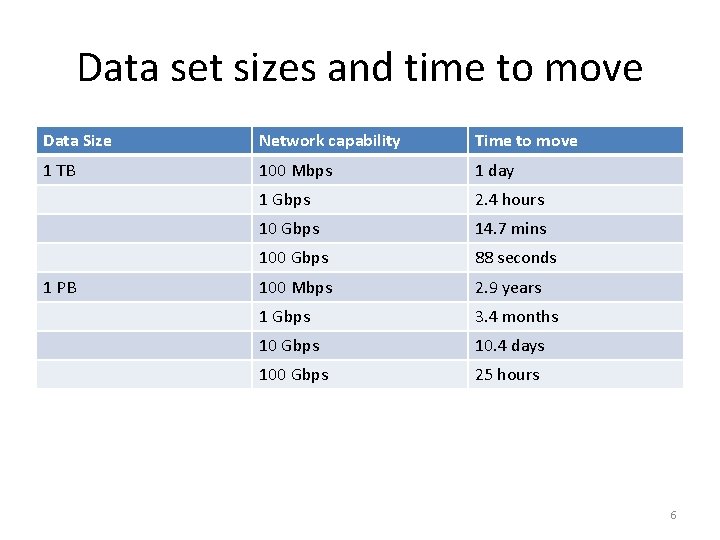 Data set sizes and time to move

| Data Size | Network capability | Time to move |
|---|---|---|
| 1 TB | 100 Mbps | 1 day |
| | 1 Gbps | 2.4 hours |
| | 10 Gbps | 14.7 mins |
| | 100 Gbps | 88 seconds |
| 1 PB | 100 Mbps | 2.9 years |
| | 1 Gbps | 3.4 months |
| | 10 Gbps | 10.4 days |
| | 100 Gbps | 25 hours |

6